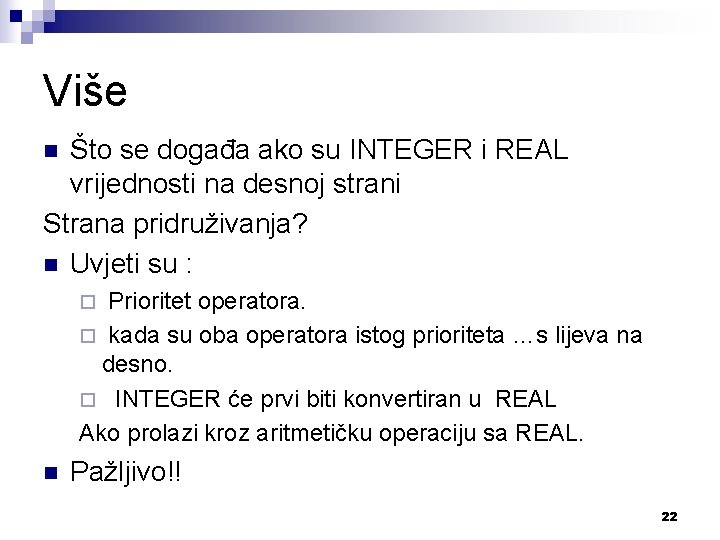 Više

Što se događa ako su INTEGER i REAL vrijednosti na desnoj strani

Strana pridruživanja?

Uvjeti su :

Prioritet operatora.

kada su oba operatora istog prioriteta ...s lijeva na desno.

INTEGER će prvi biti konvertiran u REAL

Ako prolazi kroz aritmetičku operaciju sa REAL.

Pažljivo!!

22